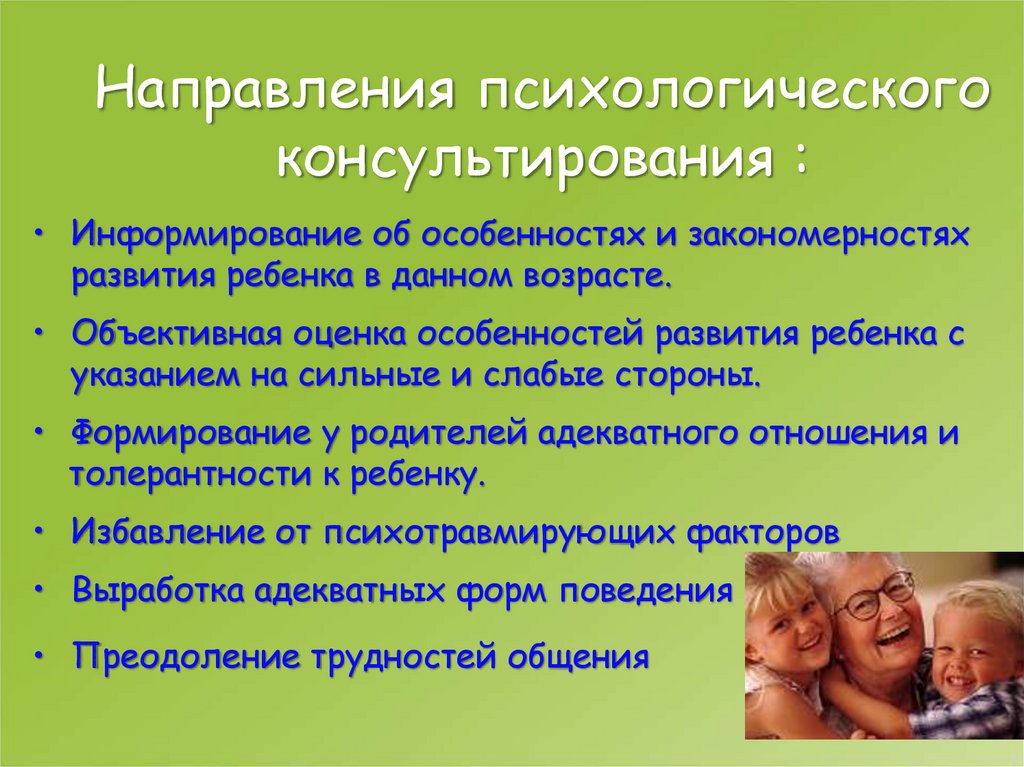 Направления психологического консультирования :

• Информирование об особенностях и закономерностях развития ребенка в данном возрасте.

• Объективная оценка особенностей развития ребенка с указанием на сильные и слабые стороны.

• Формирование у родителей адекватного отношения и толерантности к ребенку.

• Избавление от психотравмирующих факторов

• Выработка адекватных форм поведения

• Преодоление трудностей общения